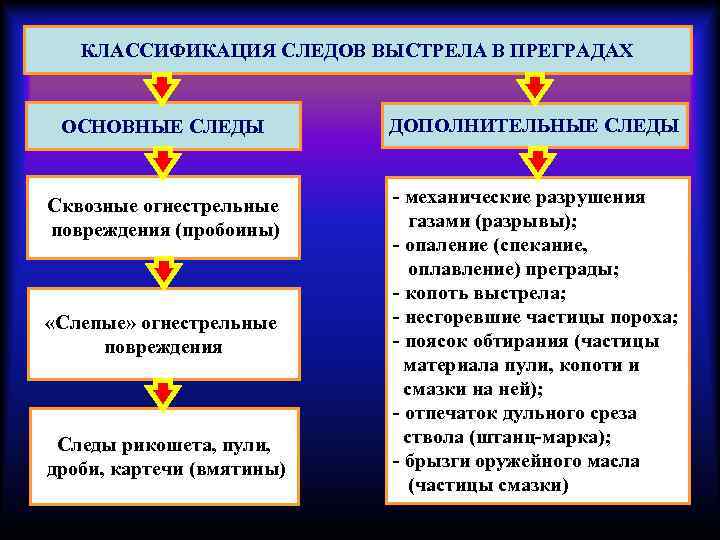 КЛАССИФИКАЦИЯ СЛЕДОВ ВЫСТРЕЛА В ПРЕГРАДАХ

ОСНОВНЫЕ СЛЕДЫ

Сквозные огнестрельные повреждения (пробоины)

«Слепые» огнестрельные повреждения

Следы рикошета, пули, дроби, картечи (вмятины)

ДОПОЛНИТЕЛЬНЫЕ СЛЕДЫ

- механические разрушения газами (разрывы);
- опаление (спекание, оплавление) преграды;
- копоть выстрела;
- несгоревшие частицы пороха;
- поясок обтирания (частицы материала пули, копоти и смазки на ней);
- отпечаток дульного среза ствола (штанц-марка);
- брызги оружейного масла (частицы смазки)